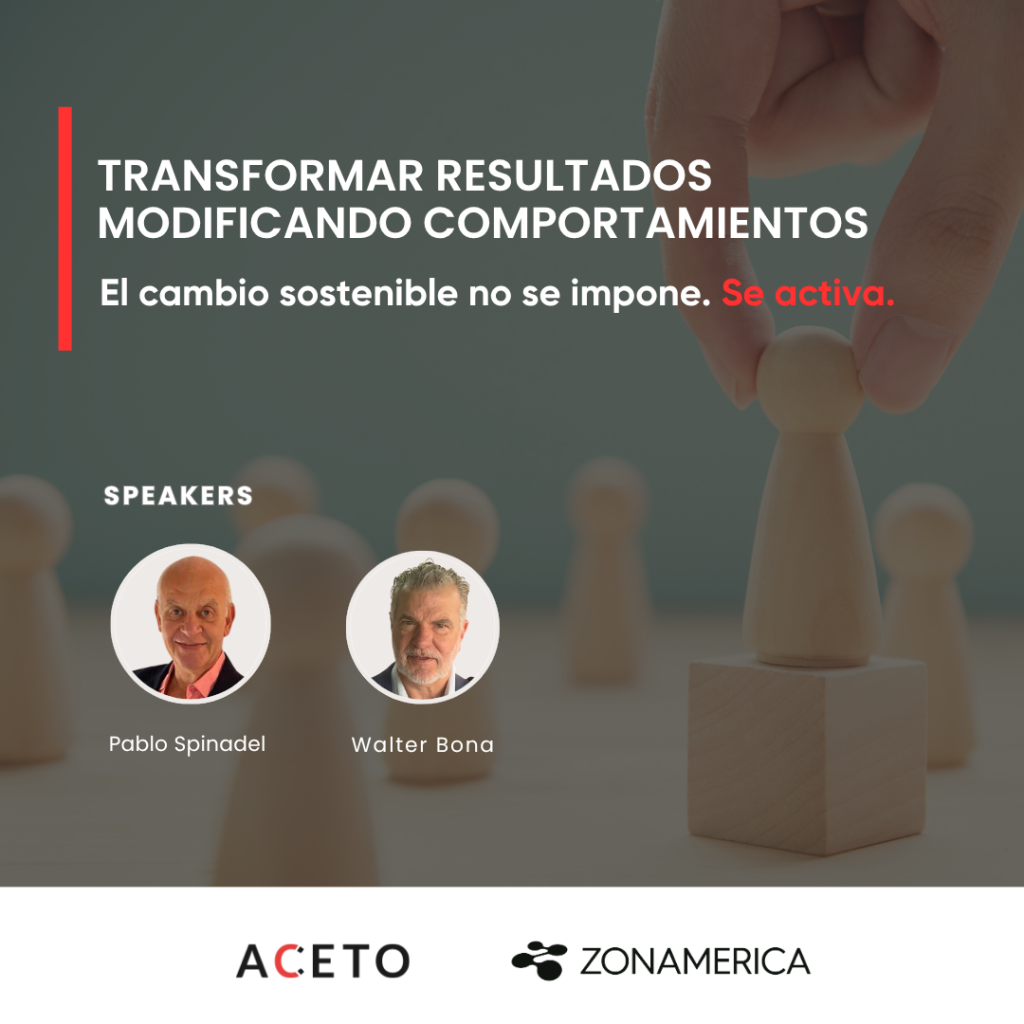 TRANSFORMAR RESULTADOS MODIFICANDO COMPORTAMIENTOS

El cambio sostenible no se impone. Se activa.

SPEAKERS

Pablo Spinadel

Walter Bona

ACETO

ZONAMERICA